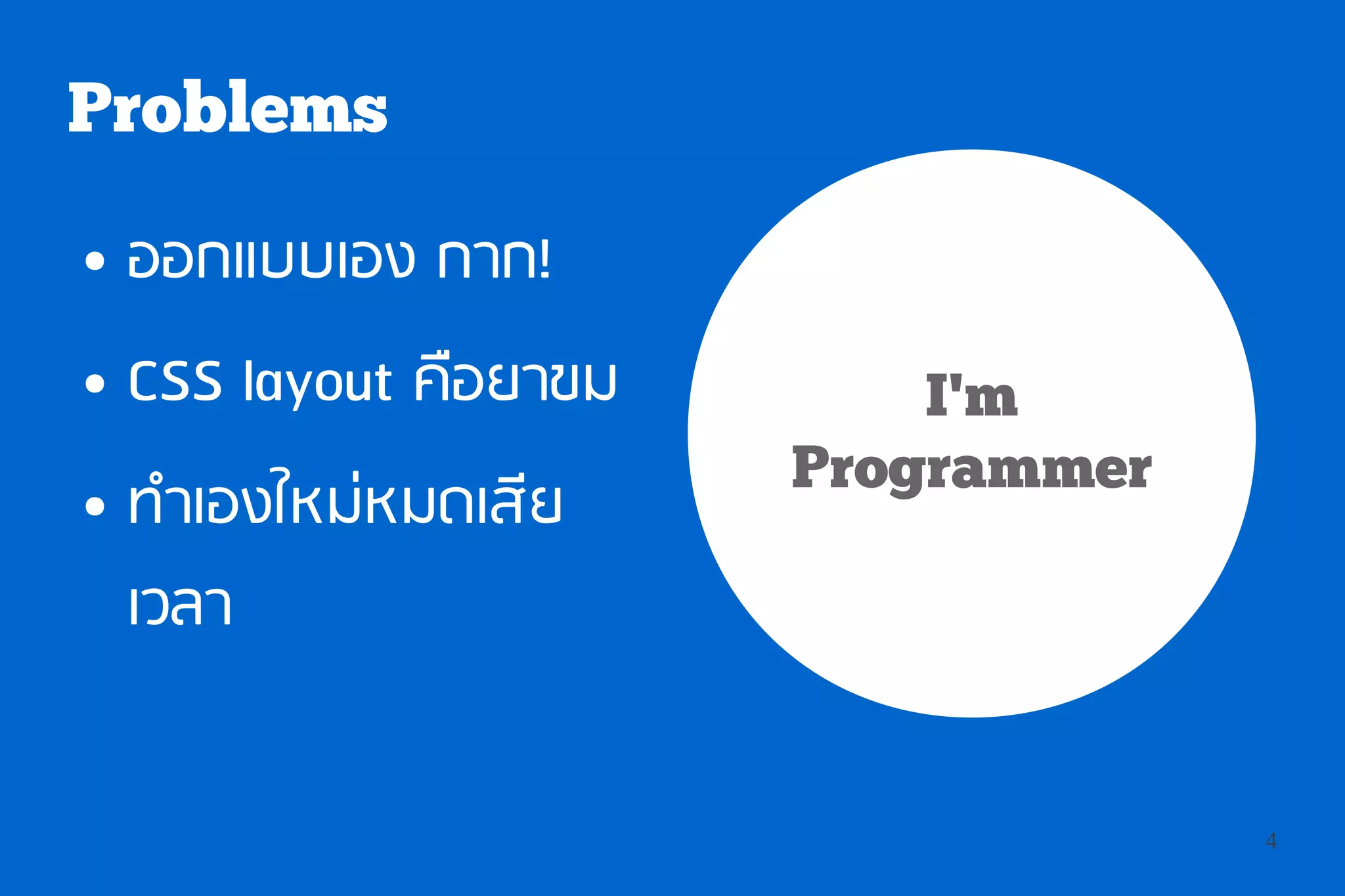 Problems

• ออกแบบเอง กาก!

• CSS layout คือยาขม

• ทำเองใหม่หมดเสียเวลา

I'm Programmer

4